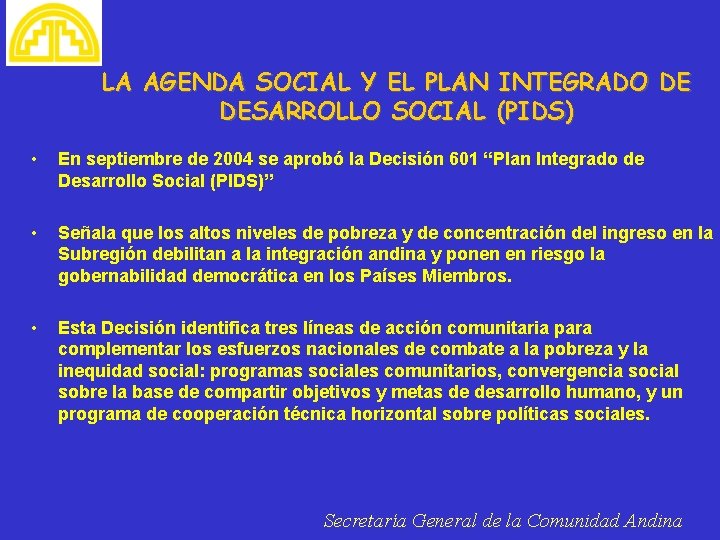 LA AGENDA SOCIAL Y EL PLAN INTEGRADO DE DESARROLLO SOCIAL (PIDS)

• En septiembre de 2004 se aprobó la Decisión 601 “Plan Integrado de Desarrollo Social (PIDS)”

• Señala que los altos niveles de pobreza y de concentración del ingreso en la Subregión debilitan a la integración andina y ponen en riesgo la gobernabilidad democrática en los Países Miembros.

• Esta Decisión identifica tres líneas de acción comunitaria para complementar los esfuerzos nacionales de combate a la pobreza y la inequidad social: programas sociales comunitarios, convergencia social sobre la base de compartir objetivos y metas de desarrollo humano, y un programa de cooperación técnica horizontal sobre políticas sociales.

Secretaría General de la Comunidad Andina